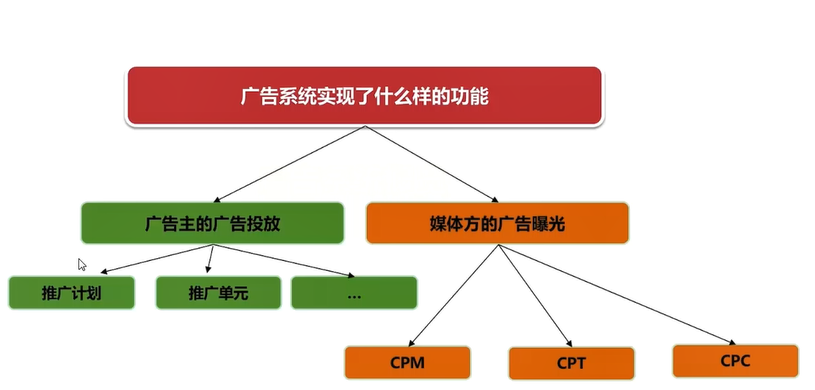 广告系统实现了什么样的功能

广告主的广告投放

媒体方的广告曝光

推广计划

推广单元

...

CPM

CPT

CPC